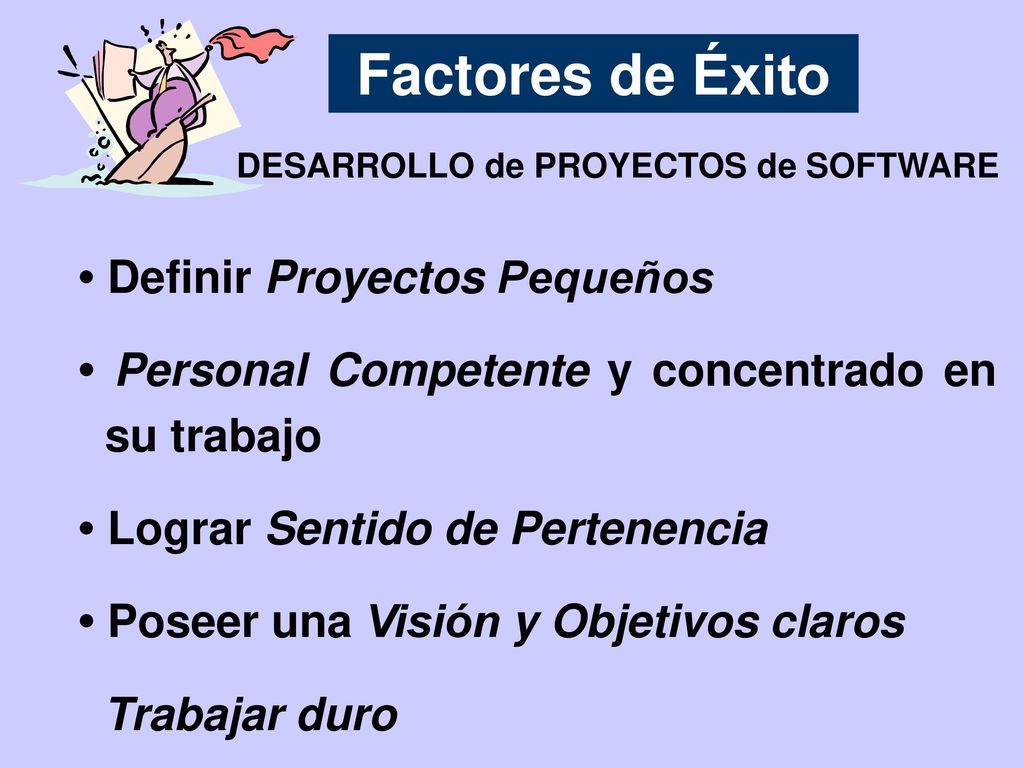 Factores de Éxito

DESARROLLO de PROYECTOS de SOFTWARE

• Definir Proyectos Pequeños

• Personal Competente y concentrado en su trabajo

• Lograr Sentido de Pertenencia

• Poseer una Visión y Objetivos claros

Trabajar duro